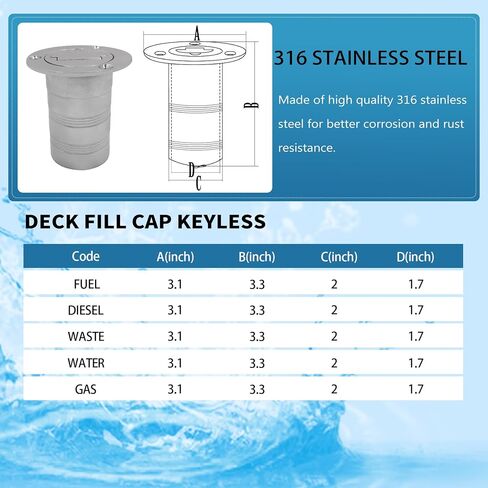 A

B

D

C

316 STAINLESS STEEL

Made of high quality 316 stainless steel for better corrosion and rust resistance.

DECK FILL CAP KEYLESS

| Code | A(inch) | B(inch) | C(inch) | D(inch) |
|---|---|---|---|---|
| FUEL | 3.1 | 3.3 | 2 | 1.7 |
| DIESEL | 3.1 | 3.3 | 2 | 1.7 |
| WASTE | 3.1 | 3.3 | 2 | 1.7 |
| WATER | 3.1 | 3.3 | 2 | 1.7 |
| GAS | 3.1 | 3.3 | 2 | 1.7 |